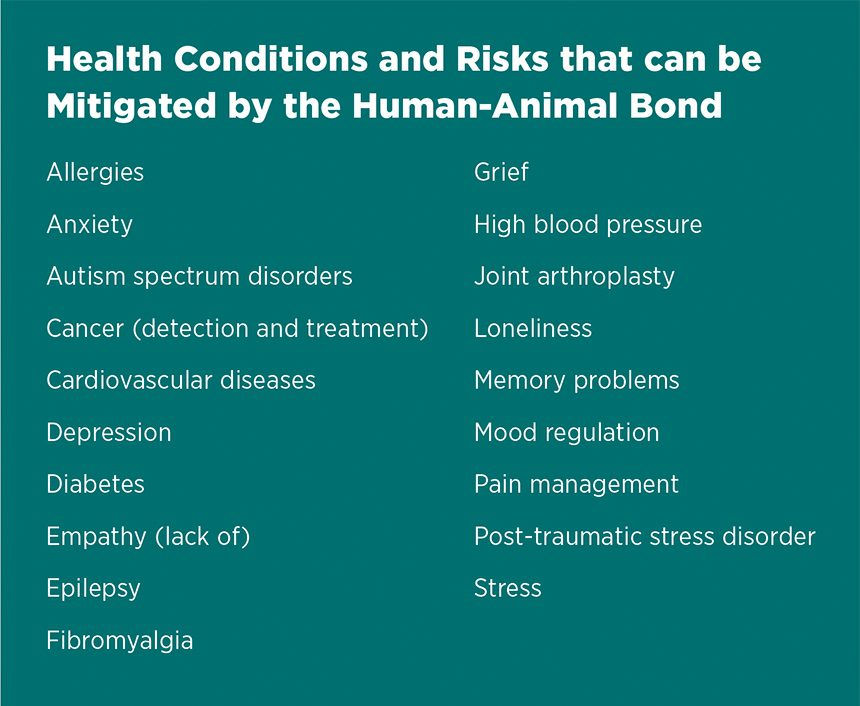 Health Conditions and Risks that can be Mitigated by the Human-Animal Bond

Allergies

Anxiety

Autism spectrum disorders

Cancer (detection and treatment)

Cardiovascular diseases

Depression

Diabetes

Empathy (lack of)

Epilepsy

Fibromyalgia

Grief

High blood pressure

Joint arthroplasty

Loneliness

Memory problems

Mood regulation

Pain management

Post-traumatic stress disorder

Stress